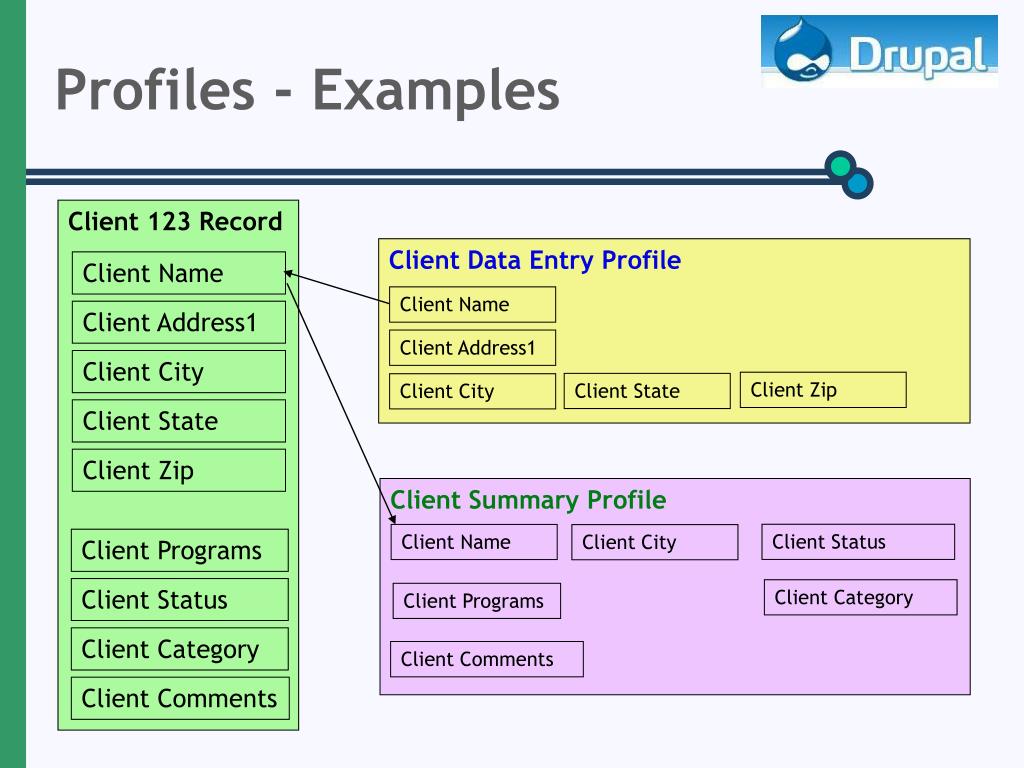 Profiles - Examples

Drupal

Client 123 Record

Client Name

Client Address1

Client City

Client State

Client Zip

Client Programs

Client Status

Client Category

Client Comments

Client Data Entry Profile

Client Name

Client Address1

Client City

Client State

Client Zip

Client Summary Profile

Client Name

Client City

Client Status

Client Programs

Client Category

Client Comments